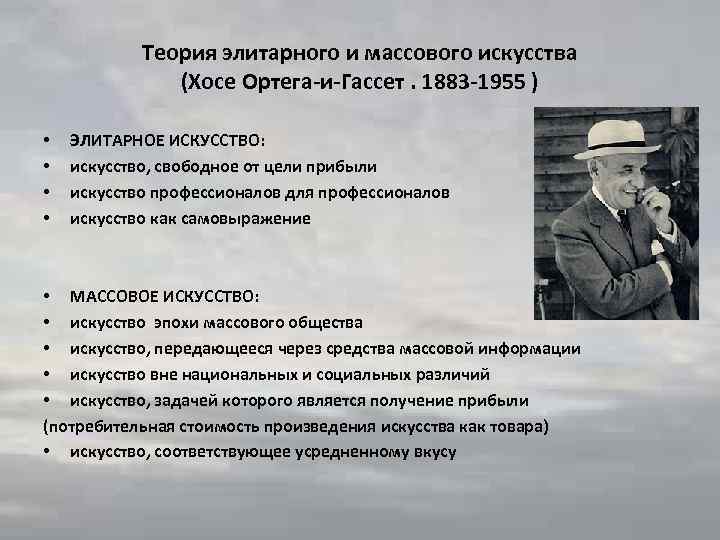 Теория элитарного и массового искусства
(Хосе Ортега-и-Гассет . 1883-1955 )

• ЭЛИТАРНОЕ ИСКУССТВО:
• искусство, свободное от цели прибыли
• искусство профессионалов для профессионалов
• искусство как самовыражение

• МАССОВОЕ ИСКУССТВО:
• искусство эпохи массового общества
• искусство, передающееся через средства массовой информации
• искусство вне национальных и социальных различий
• искусство, задачей которого является получение прибыли
(потребительная стоимость произведения искусства как товара)
• искусство, соответствующее усредненному вкусу